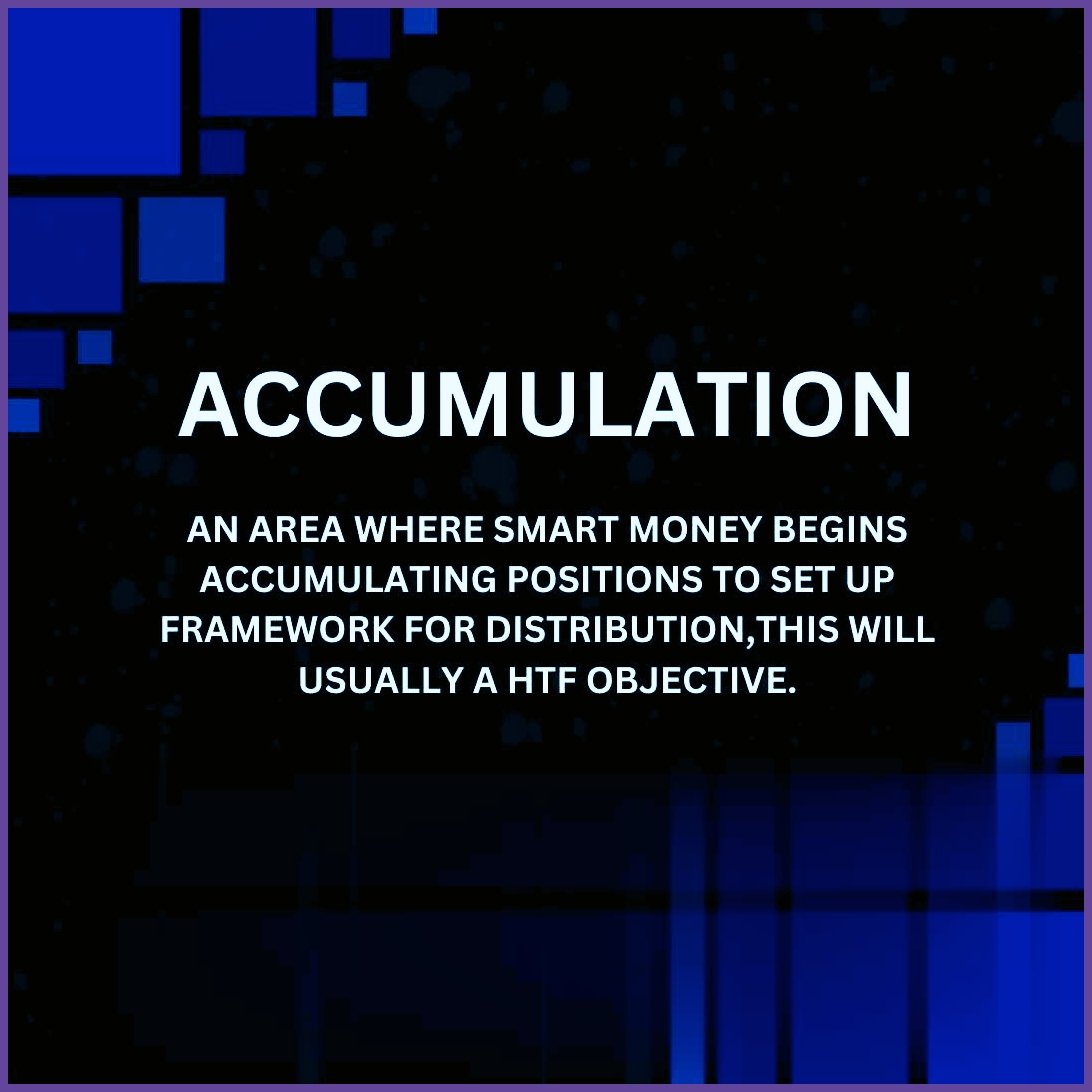 ACCUMULATION

AN AREA WHERE SMART MONEY BEGINS ACCUMULATING POSITIONS TO SET UP FRAMEWORK FOR DISTRIBUTION,THIS WILL USUALLY A HTF OBJECTIVE.